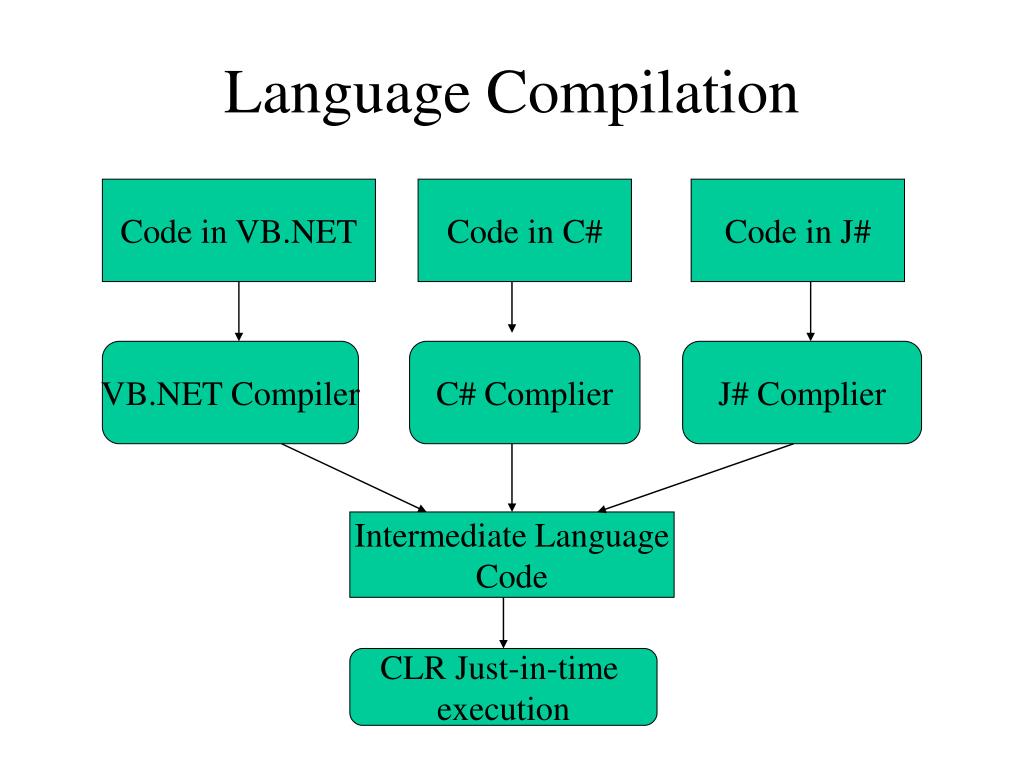 Language Compilation

Code in VB.NET

Code in C#

Code in J#

VB.NET Compiler

C# Complier

J# Complier

Intermediate Language Code

CLR Just-in-time execution